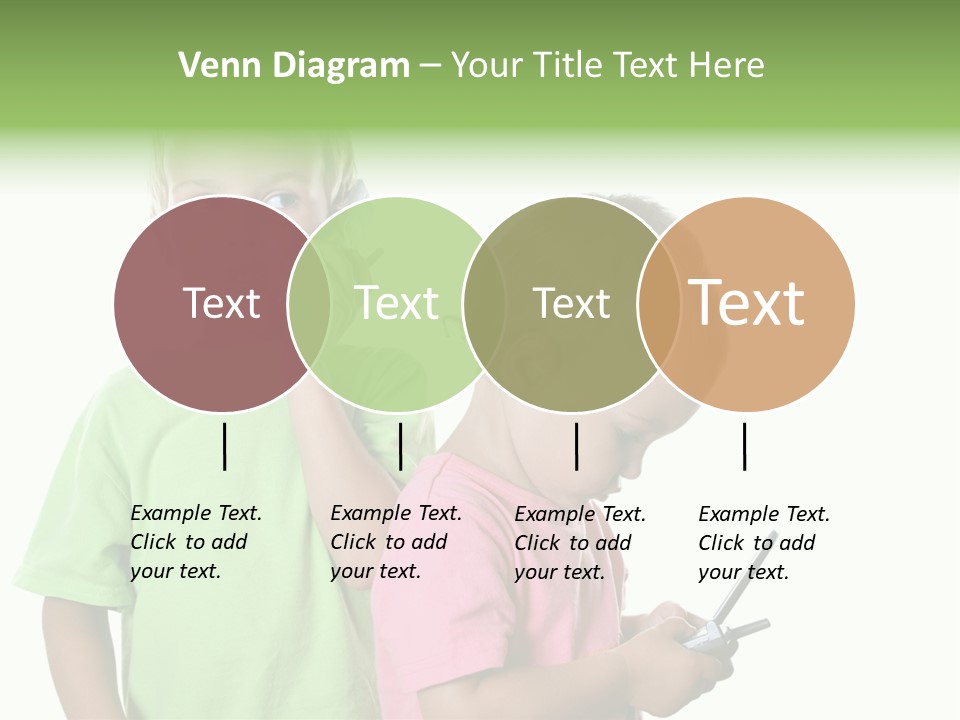 Venn Diagram – Your Title Text Here

Text

Text

Text

Text

Example Text. Click to add your text.

Example Text. Click to add your text.

Example Text. Click to add your text.

Example Text. Click to add your text.